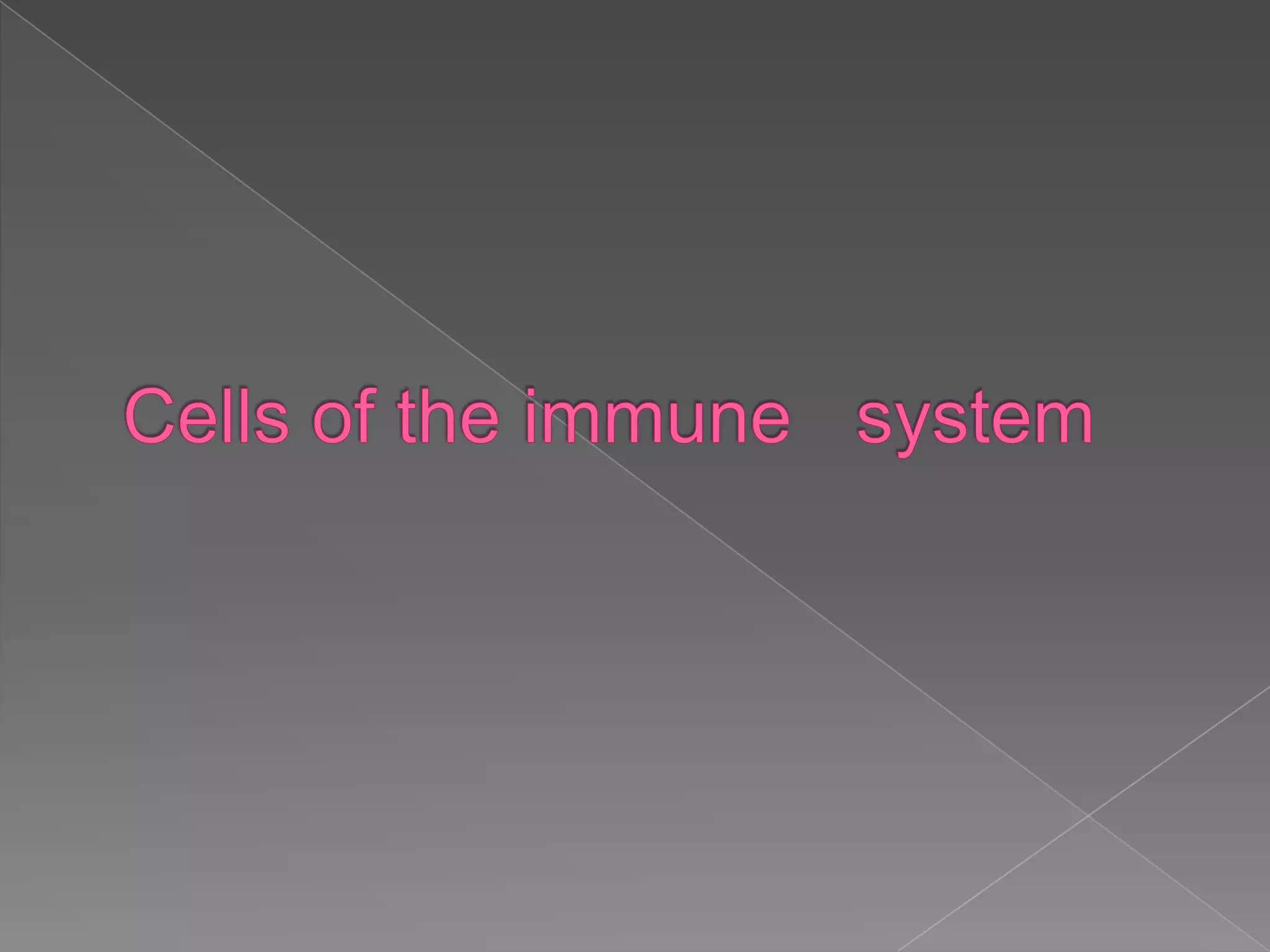 Cells of the immune system